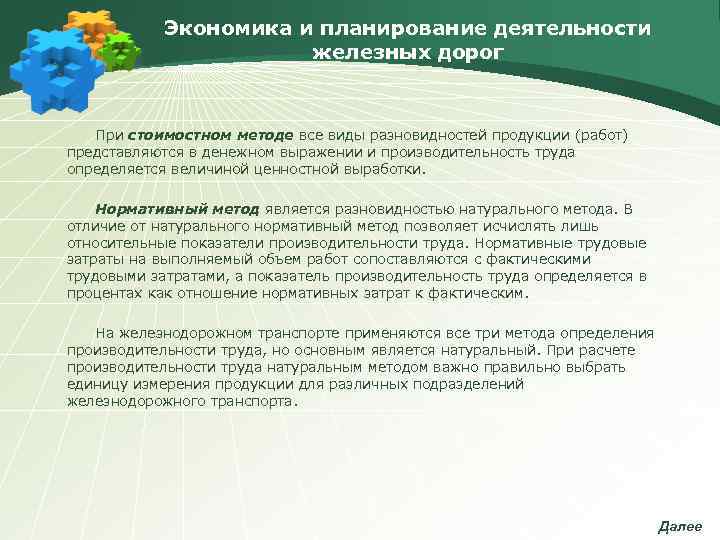 Экономика и планирование деятельности железных дорог

При стоимостном методе все виды разновидностей продукции (работ) представляются в денежном выражении и производительность труда определяется величиной ценностной выработки.

Нормативный метод является разновидностью натурального метода. В отличие от натурального нормативный метод позволяет исчислять лишь относительные показатели производительности труда. Нормативные трудовые затраты на выполняемый объем работ сопоставляются с фактическими трудовыми затратами, а показатель производительность труда определяется в процентах как отношение нормативных затрат к фактическим.

На железнодорожном транспорте применяются все три метода определения производительности труда, но основным является натуральный. При расчете производительности труда натуральным методом важно правильно выбрать единицу измерения продукции для различных подразделений железнодорожного транспорта.

Далее